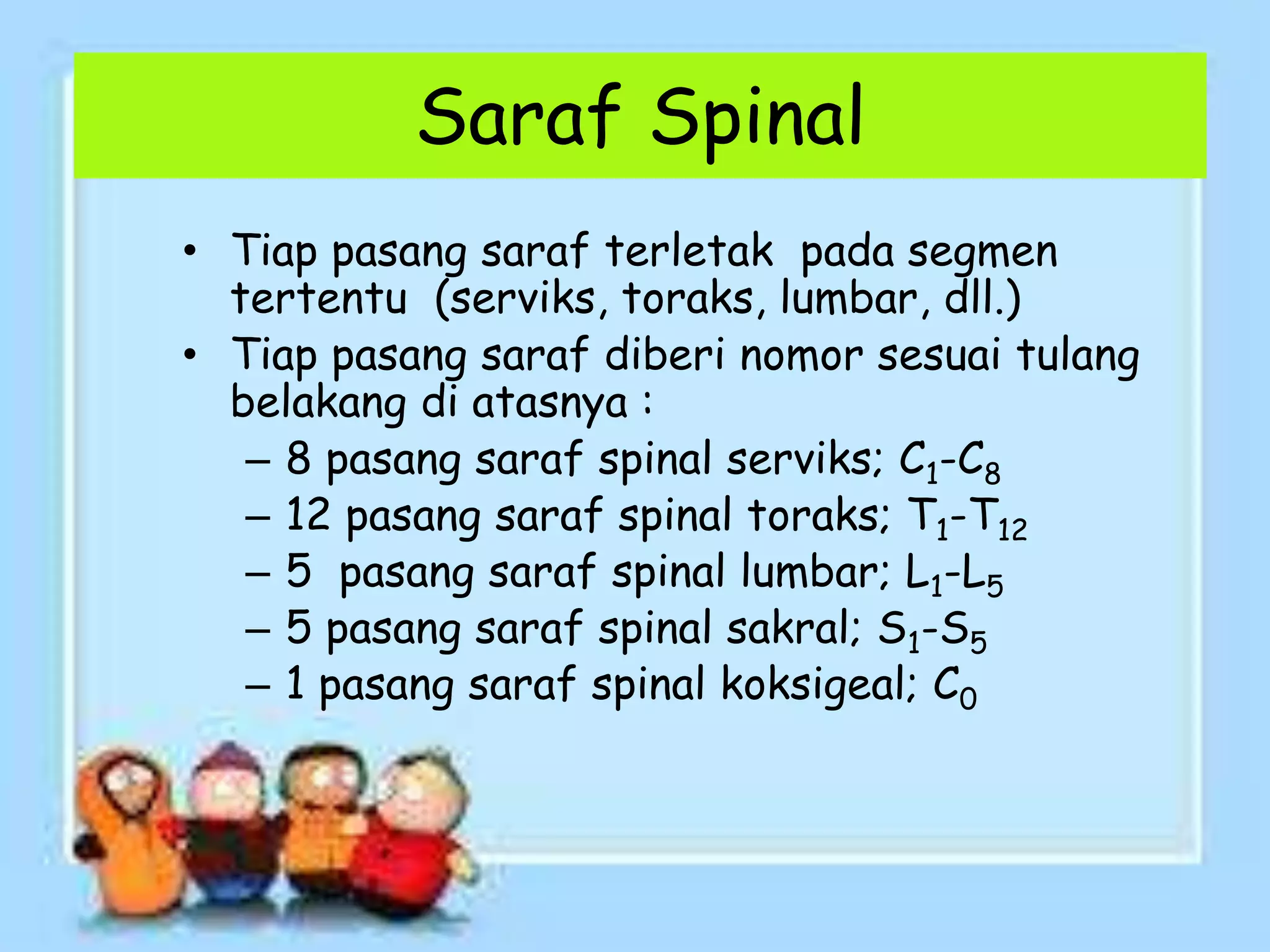 Saraf Spinal

• Tiap pasang saraf terletak pada segmen tertentu (serviks, toraks, lumbar, dll.)
• Tiap pasang saraf diberi nomor sesuai tulang belakang di atasnya :
– 8 pasang saraf spinal serviks; $C_1$-$C_8$
– 12 pasang saraf spinal toraks; $T_1$-$T_{12}$
– 5 pasang saraf spinal lumbar; $L_1$-$L_5$
– 5 pasang saraf spinal sakral; $S_1$-$S_5$
– 1 pasang saraf spinal koksigeal; $C_0$